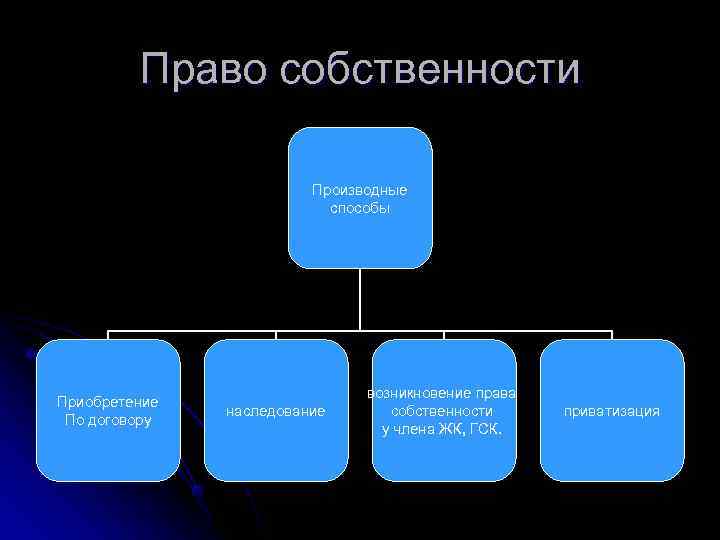 Право собственности

Производные способы

Приобретение По договору

наследование

возникновение права собственности у члена ЖК, ГСК.

приватизация